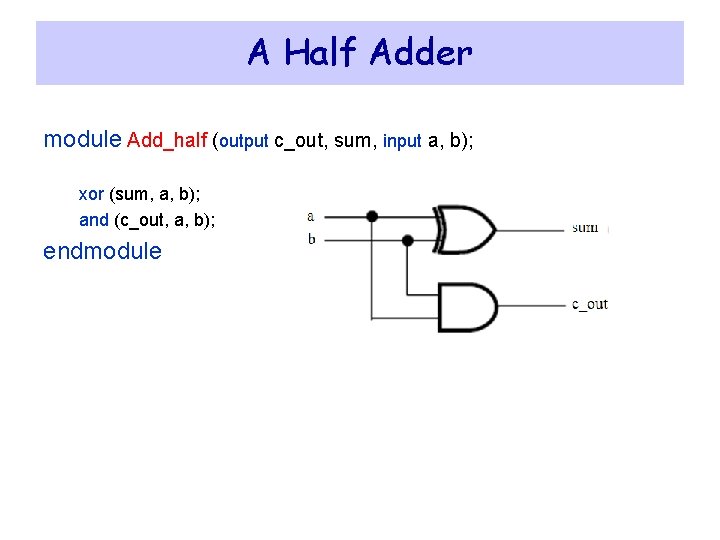 A Half Adder

module Add_half (output c_out, sum, input a, b);

xor (sum, a, b);
and (c_out, a, b);
endmodule

a
b
sum
c_out